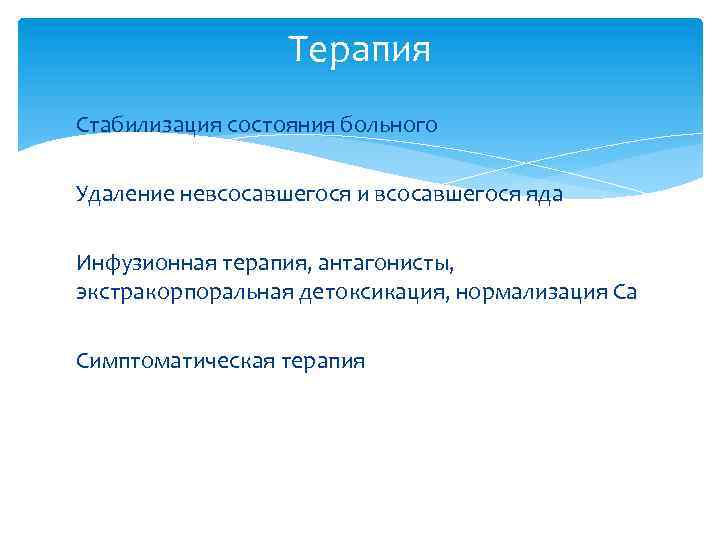 Терапия

Стабилизация состояния больного

Удаление невсосавшегося и всосавшегося яда

Инфузионная терапия, антагонисты, экстракорпоральная детоксикация, нормализация Са

Симптоматическая терапия